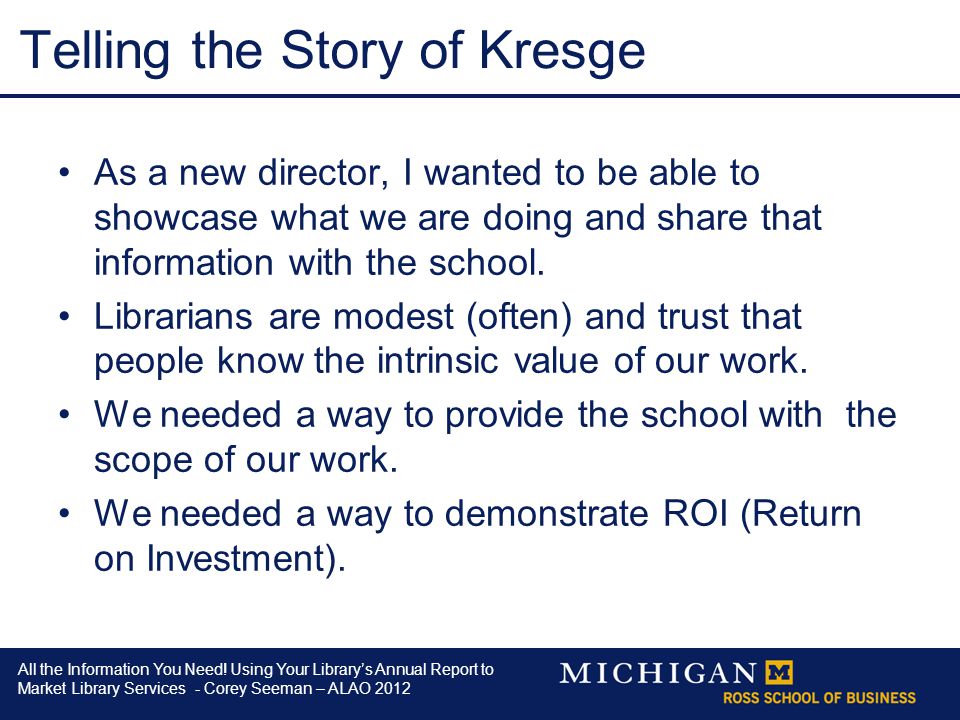 Telling the Story of Kresge

• As a new director, I wanted to be able to showcase what we are doing and share that information with the school.
• Librarians are modest (often) and trust that people know the intrinsic value of our work.
• We needed a way to provide the school with the scope of our work.
• We needed a way to demonstrate ROI (Return on Investment).

All the Information You Need! Using Your Library's Annual Report to Market Library Services - Corey Seeman – ALAO 2012

MICHIGAN M
ROSS SCHOOL OF BUSINESS